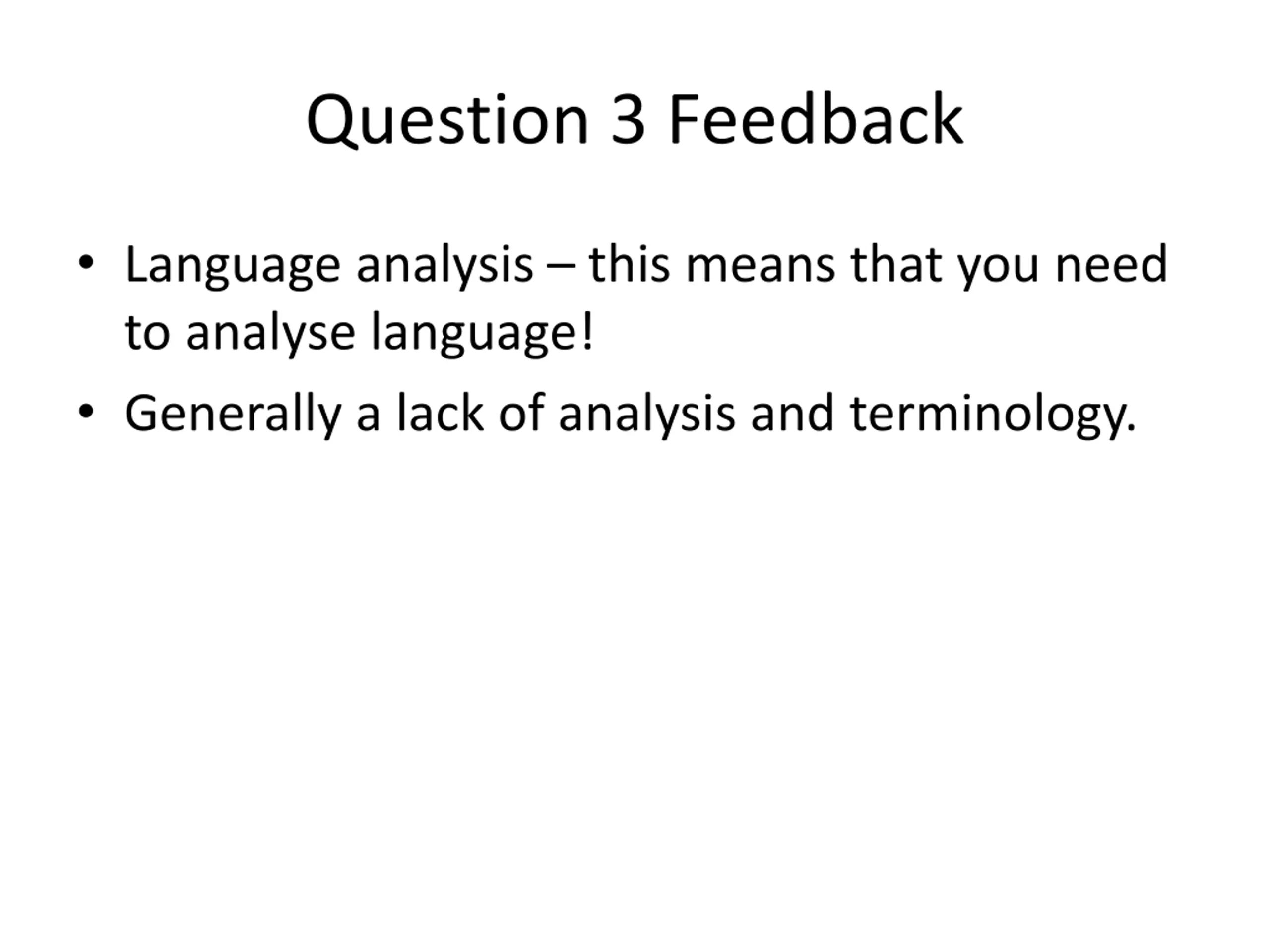 Question 3 Feedback

• Language analysis – this means that you need to analyse language!
• Generally a lack of analysis and terminology.